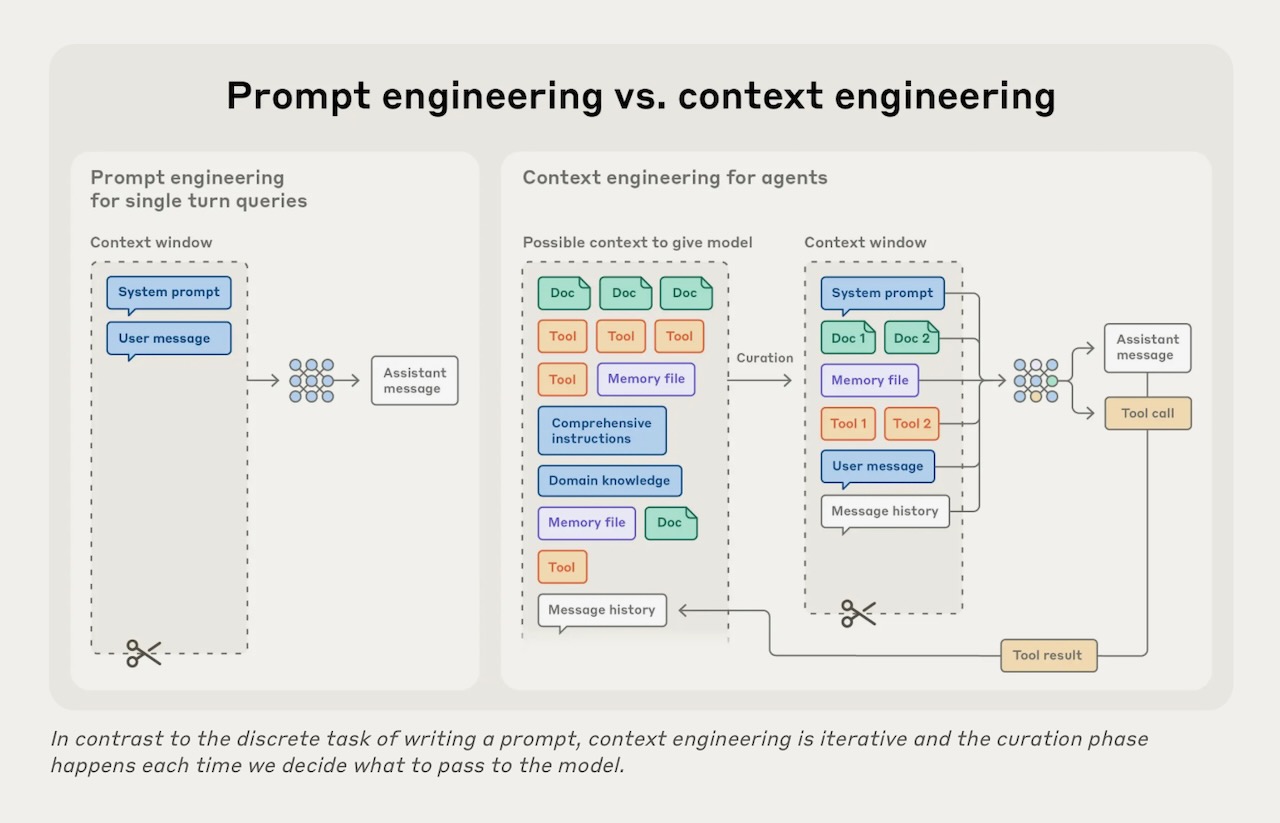 Prompt engineering vs. context engineering

Prompt engineering for single turn queries

Context window

System prompt

User message

Assistant message

Context engineering for agents

Possible context to give model

Doc

Doc

Doc

Tool

Tool

Tool

Tool

Memory file

Comprehensive instructions

Domain knowledge

Memory file

Doc

Tool

Message history

Curation

Context window

System prompt

Doc 1

Doc 2

Memory file

Tool 1

Tool 2

User message

Message history

Assistant message

Tool call

Tool result

In contrast to the discrete task of writing a prompt, context engineering is iterative and the curation phase happens each time we decide what to pass to the model.